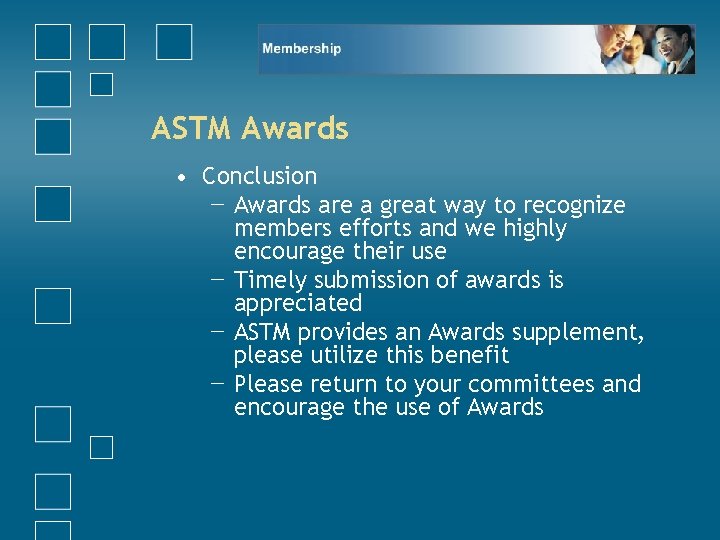 Membership

ASTM Awards

• Conclusion
- Awards are a great way to recognize members efforts and we highly encourage their use
- Timely submission of awards is appreciated
- ASTM provides an Awards supplement, please utilize this benefit
- Please return to your committees and encourage the use of Awards